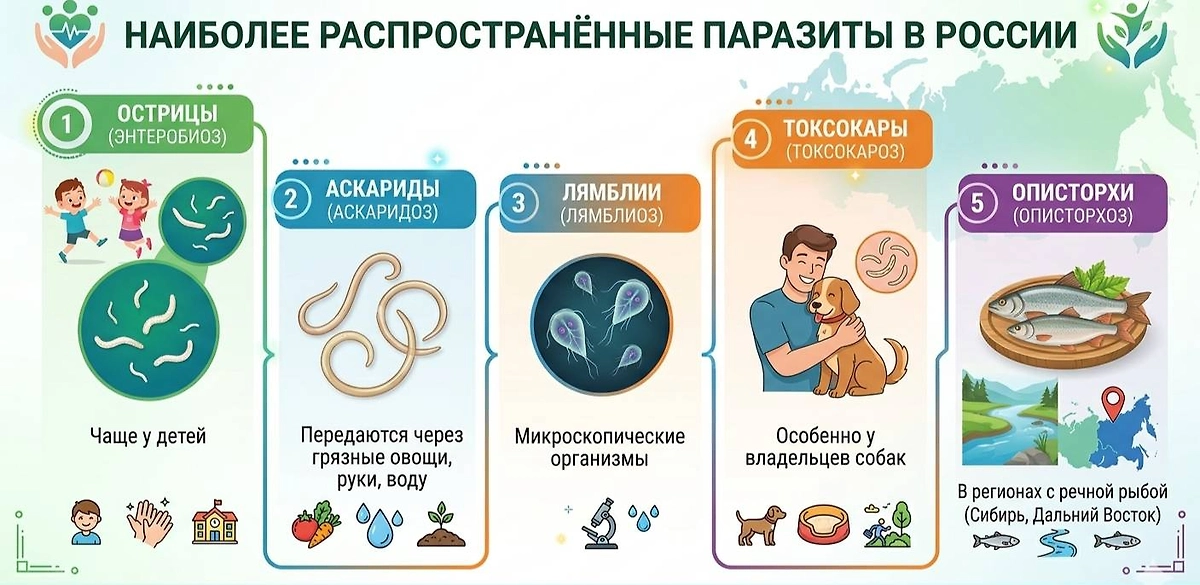 НАИБОЛЕЕ РАСПРОСТРАНЁННЫЕ ПАРАЗИТЫ В РОССИИ

1 ОСТРИЦЫ (ЭНТЕРОБИОЗ)

Чаще у детей

2 АСКАРИДЫ (АСКАРИДОЗ)

Передаются через грязные овощи, руки, воду

3 ЛЯМБЛИИ (ЛЯМБЛИОЗ)

Микроскопические организмы

4 ТОКСОКАРЫ (ТОКСОКАРОЗ)

Особенно у владельцев собак

5 ОПИСТОРХИ (ОПИСТОРХОЗ)

В регионах с речной рыбой (Сибирь, Дальний Восток)